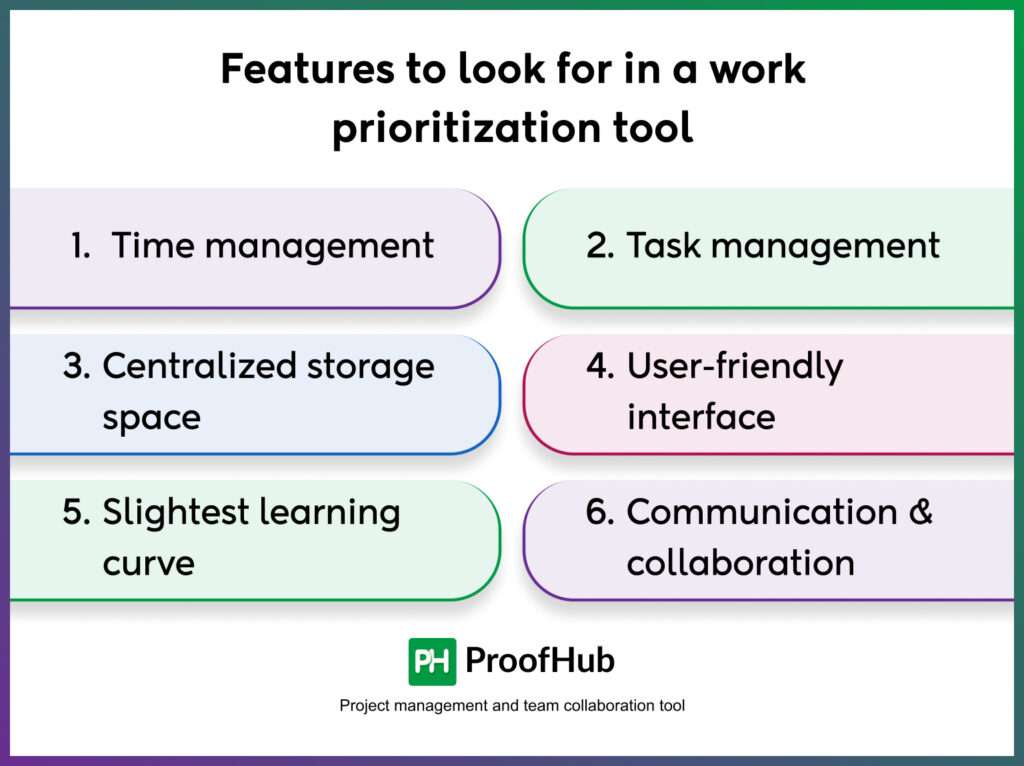 Features to look for in a work prioritization tool

1. Time management

2. Task management

3. Centralized storage space

4. User-friendly interface

5. Slightest learning curve

6. Communication & collaboration

PH ProofHub

Project management and team collaboration tool